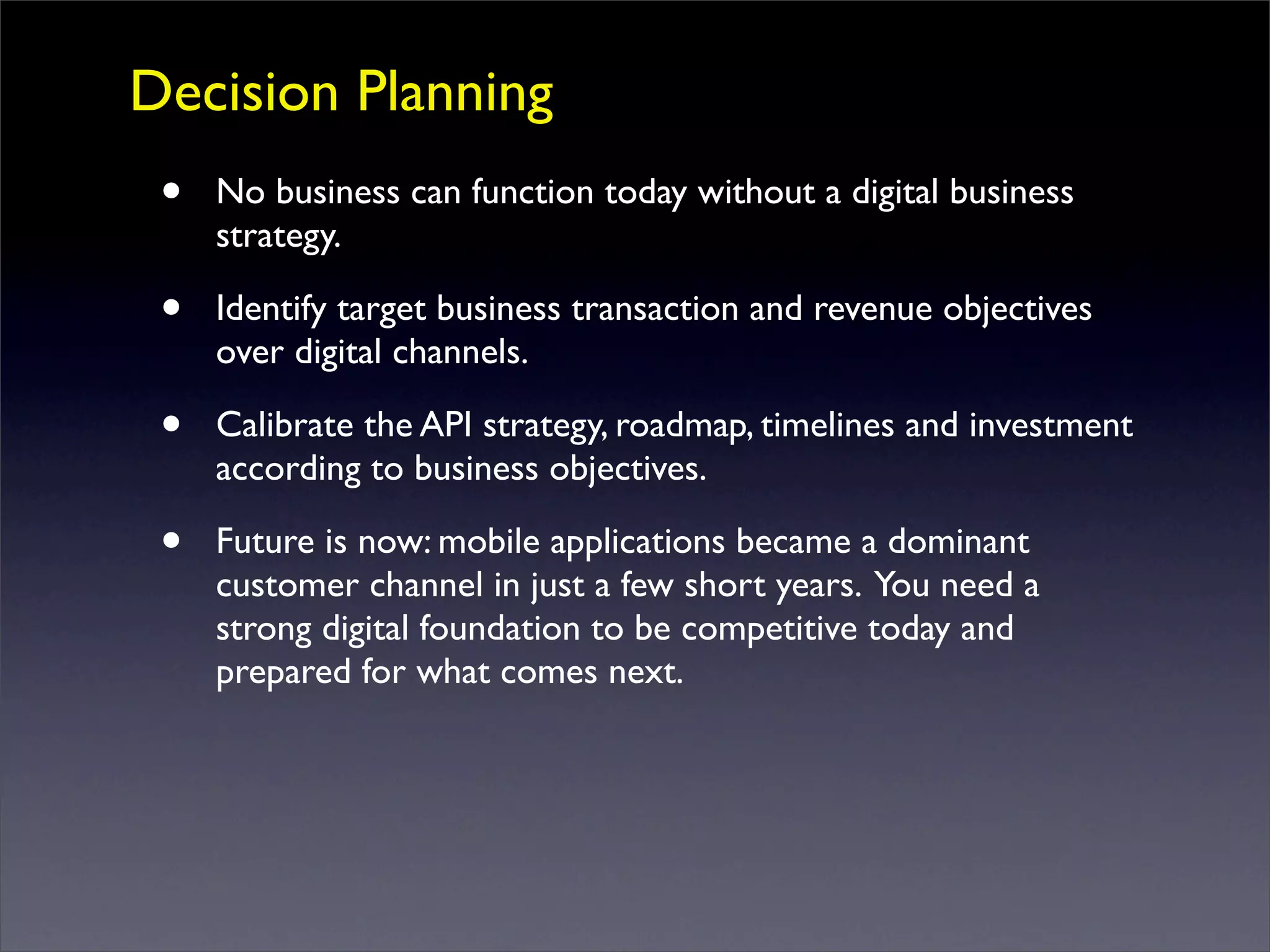 Decision Planning

• No business can function today without a digital business strategy.

• Identify target business transaction and revenue objectives over digital channels.

• Calibrate the API strategy, roadmap, timelines and investment according to business objectives.

• Future is now: mobile applications became a dominant customer channel in just a few short years. You need a strong digital foundation to be competitive today and prepared for what comes next.